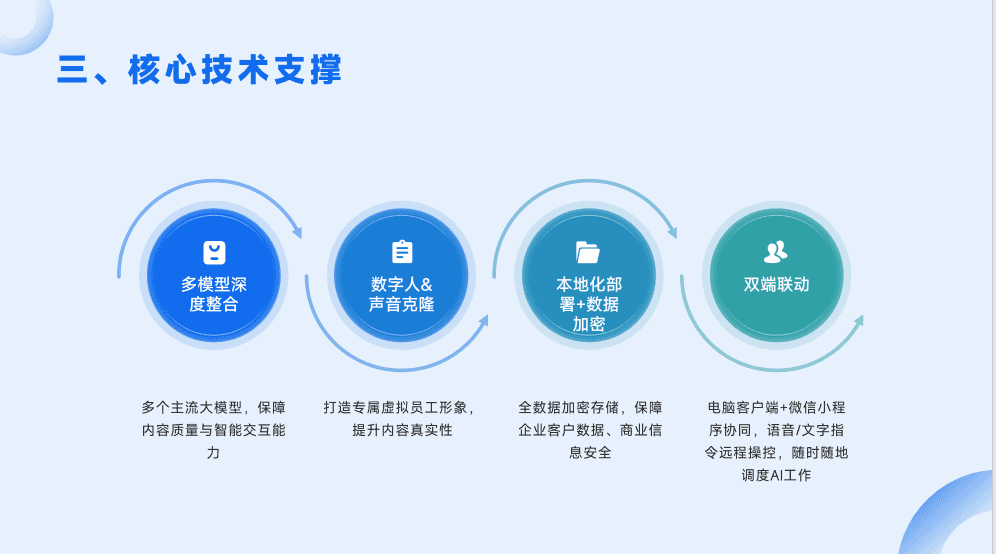 三、核心技术支撑

多模型深度整合

数字人&声音克隆

本地化部署+数据加密

双端联动

多个主流大模型，保障内容质量与智能交互能力

打造专属虚拟员工形象，提升内容真实性

全数据加密存储，保障企业客户数据、商业信息安全

电脑客户端+微信小程序协同，语音/文字指令远程操控，随时随地调度AI工作